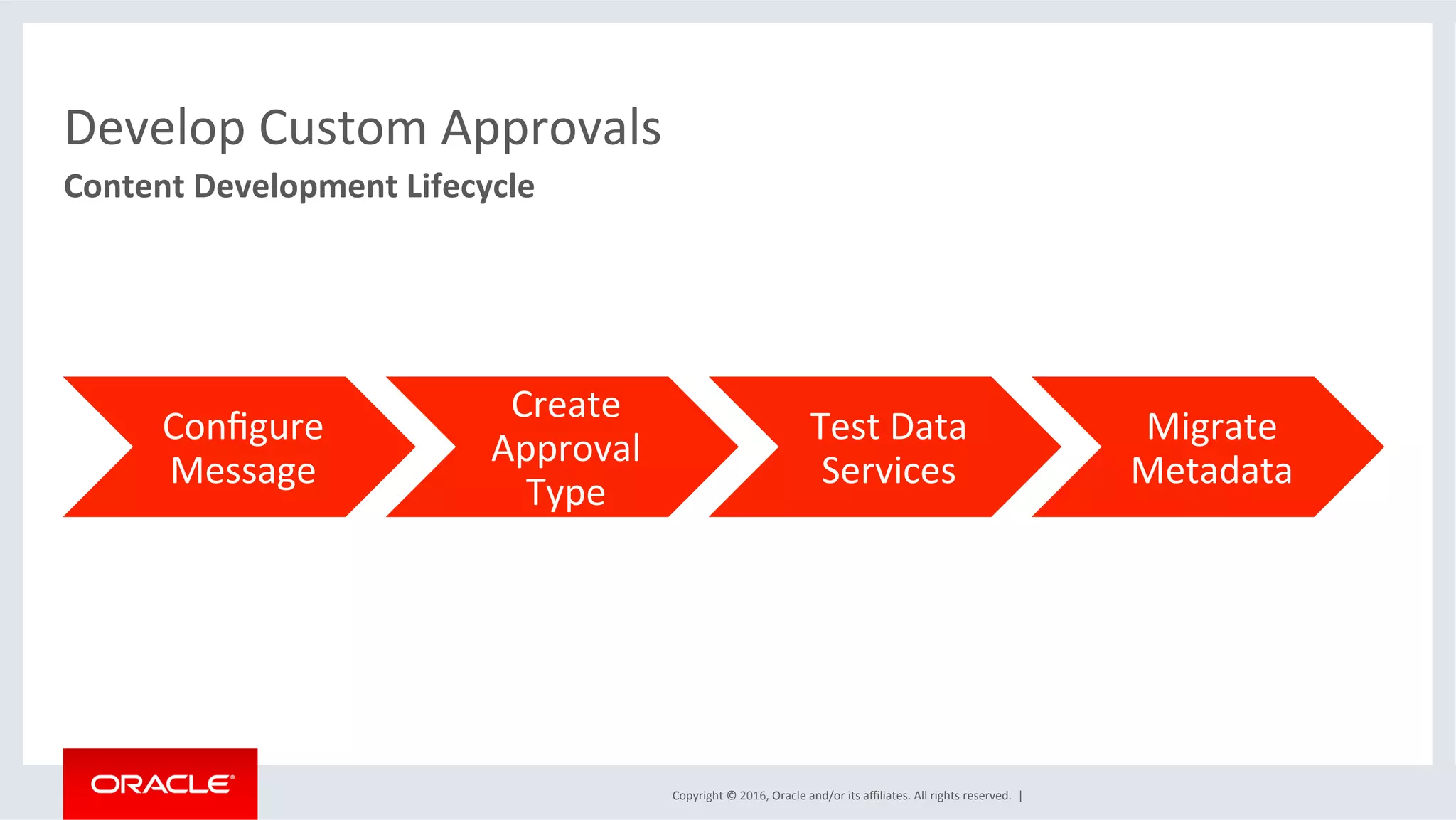 Develop Custom Approvals

Content Development Lifecycle

Configure Message

Create Approval Type

Test Data Services

Migrate Metadata

ORACLE®

Copyright © 2016, Oracle and/or its affiliates. All rights reserved. |